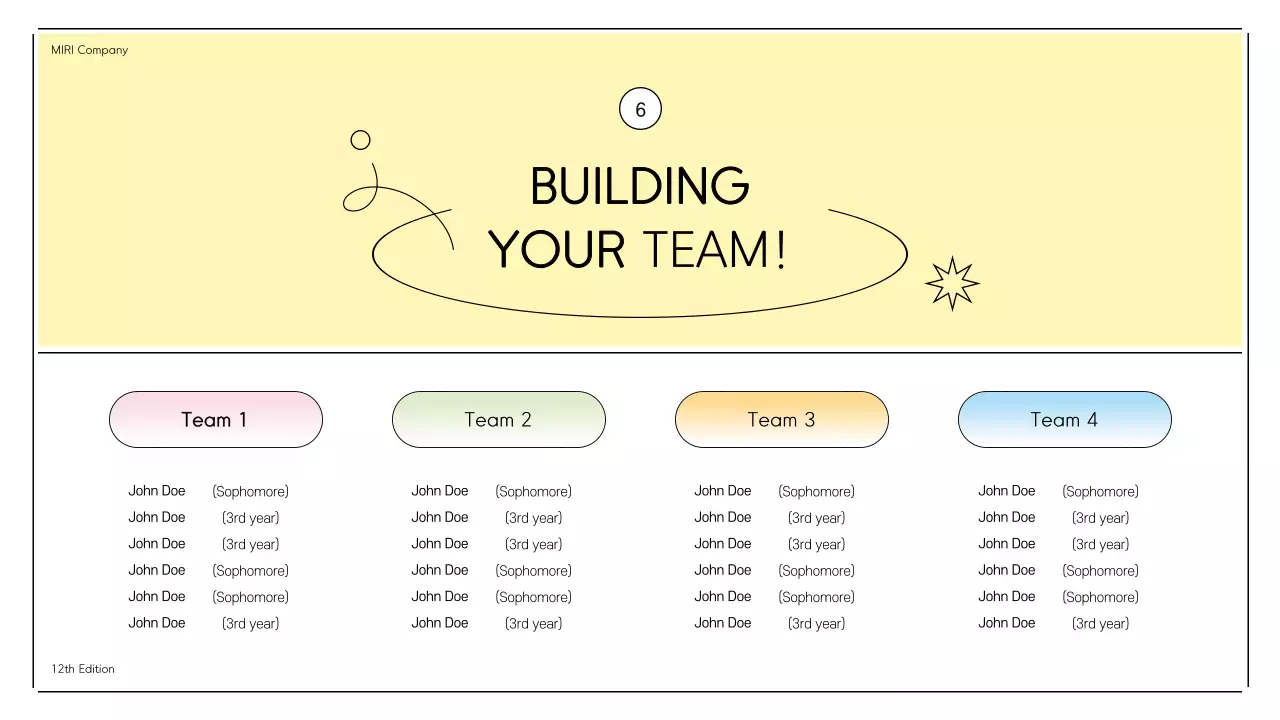 MIRI Company

6

BUILDING YOUR TEAM!

Team 1

John Doe (Sophomore)
John Doe (3rd year)
John Doe (3rd year)
John Doe (Sophomore)
John Doe (Sophomore)
John Doe (3rd year)

Team 2

John Doe (Sophomore)
John Doe (3rd year)
John Doe (3rd year)
John Doe (Sophomore)
John Doe (Sophomore)
John Doe (3rd year)

Team 3

John Doe (Sophomore)
John Doe (3rd year)
John Doe (3rd year)
John Doe (Sophomore)
John Doe (Sophomore)
John Doe (3rd year)

Team 4

John Doe (Sophomore)
John Doe (3rd year)
John Doe (3rd year)
John Doe (Sophomore)
John Doe (Sophomore)
John Doe (3rd year)

12th Edition